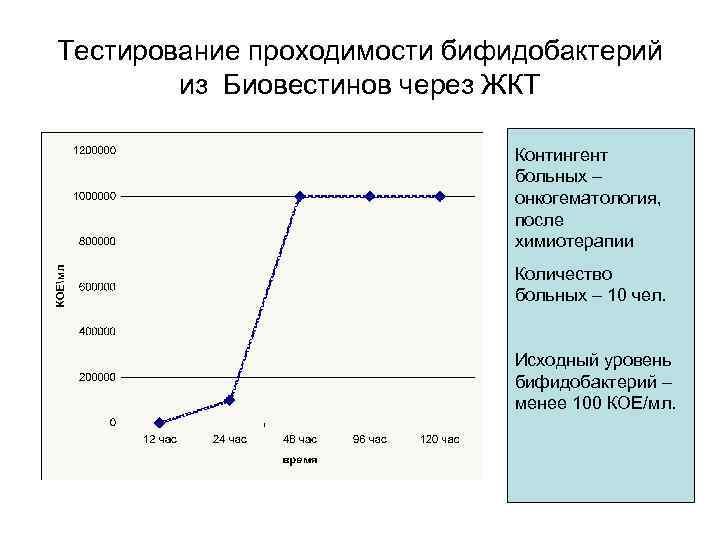 Тестирование проходимости бифидобактерий из Биовестинов через ЖКТ

1200000
1000000
800000
600000
400000
200000
0

КОЕ\мл

12 час
24 час
48 час
96 час
120 час

время

Контингент больных – онкогематология, после химиотерапии

Количество больных – 10 чел.

Исходный уровень бифидобактерий – менее 100 КОЕ/мл.